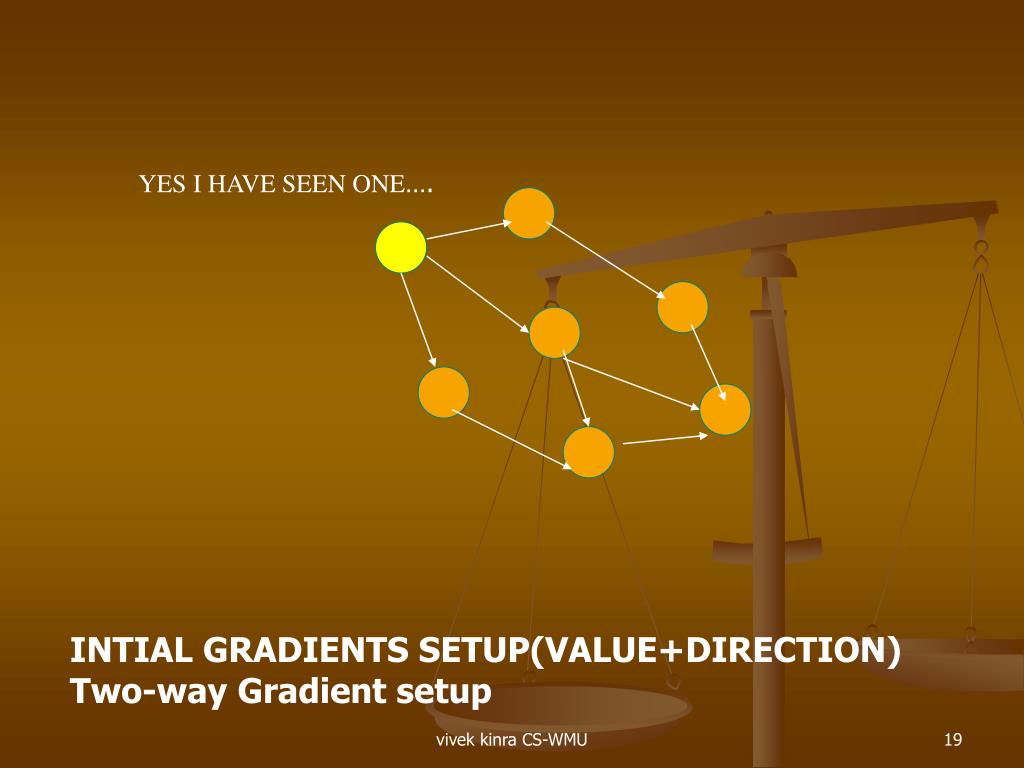 YES I HAVE SEEN ONE....

INTIAL GRADIENTS SETUP(VALUE+DIRECTION)
Two-way Gradient setup

vivek kinra CS-WMU

19